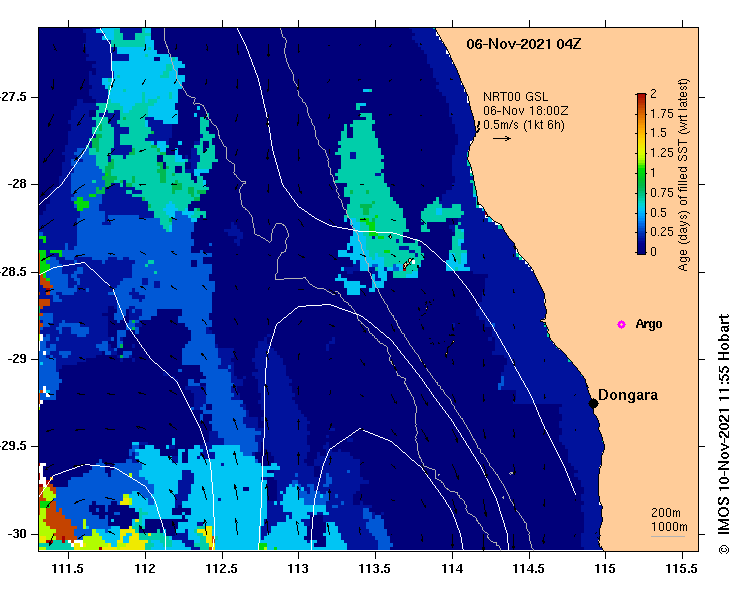 06-Nov-2021 04Z

NRT00 GSL
06-Nov 18:00Z
0.5m/s (1kt 6h)

2
1.75
1.5
1.25
1
0.75
0.5
0.25
0
Age (days) of filled SST (wrt latest)

Argo

Dongara

200m
1000m

-27.5
-28
-28.5
-29
-29.5
-30

111.5
112
112.5
113
113.5
114
114.5
115
115.5

© IMOS 10-Nov-2021 11:55 Hobart